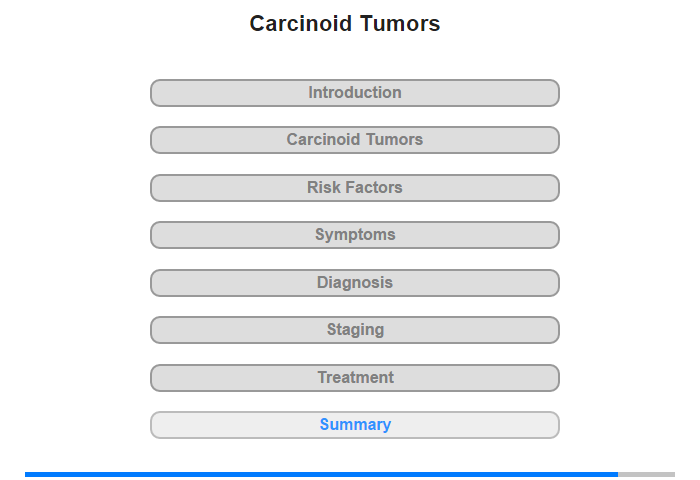 Carcinoid Tumors

Introduction

Carcinoid Tumors

Risk Factors

Symptoms

Diagnosis

Staging

Treatment

Summary